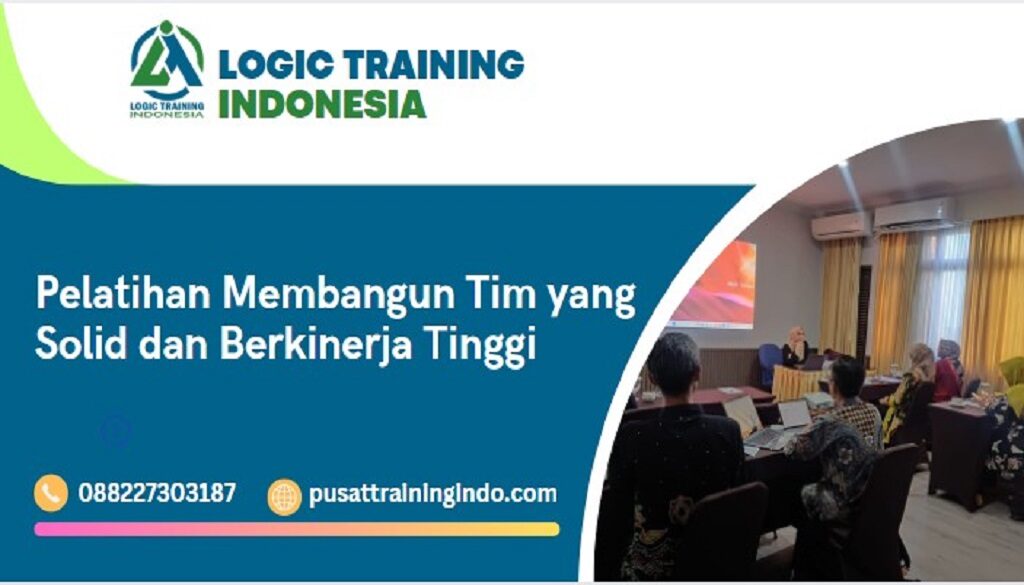 LOGIC TRAINING INDONESIA

LOGIC TRAINING INDONESIA

Pelatihan Membangun Tim yang Solid dan Berkinerja Tinggi

088227303187

pusattrainingindo.com